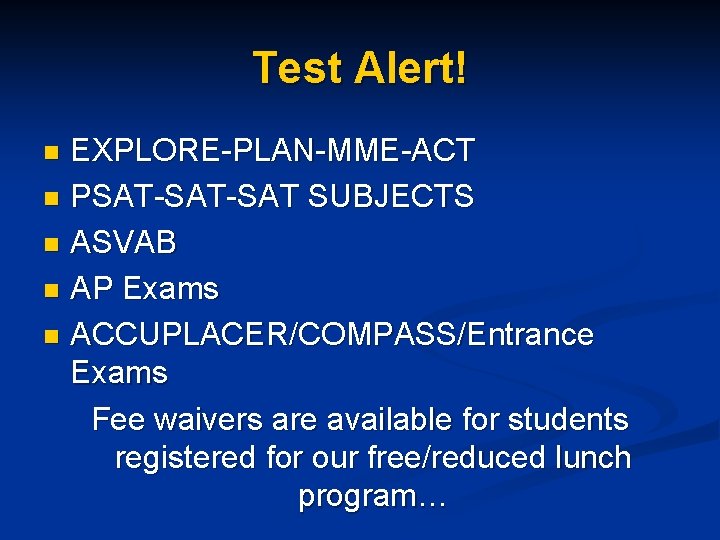 Test Alert!

- EXPLORE-PLAN-MME-ACT
- PSAT-SAT-SAT SUBJECTS
- ASVAB
- AP Exams
- ACCUPLACER/COMPASS/Entrance Exams

Fee waivers are available for students registered for our free/reduced lunch program…